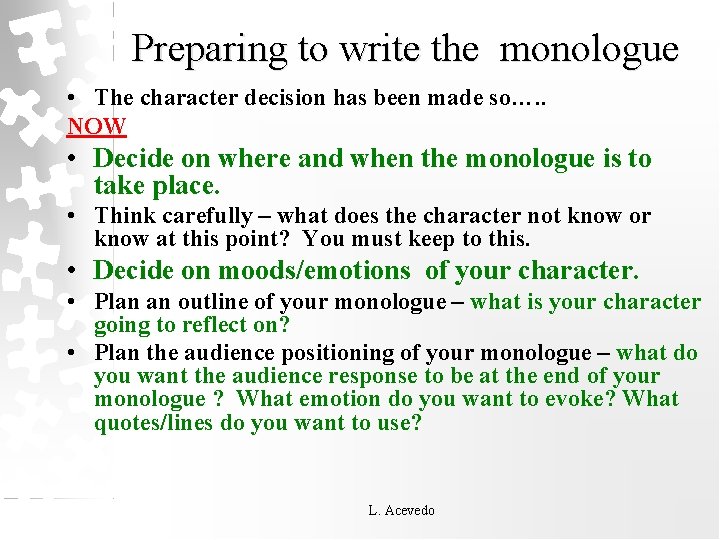 Preparing to write the monologue

• The character decision has been made so…..

NOW

• Decide on where and when the monologue is to take place.

• Think carefully – what does the character not know or know at this point? You must keep to this.

• Decide on moods/emotions of your character.

• Plan an outline of your monologue – what is your character going to reflect on?

• Plan the audience positioning of your monologue – what do you want the audience response to be at the end of your monologue ? What emotion do you want to evoke? What quotes/lines do you want to use?

L. Acevedo